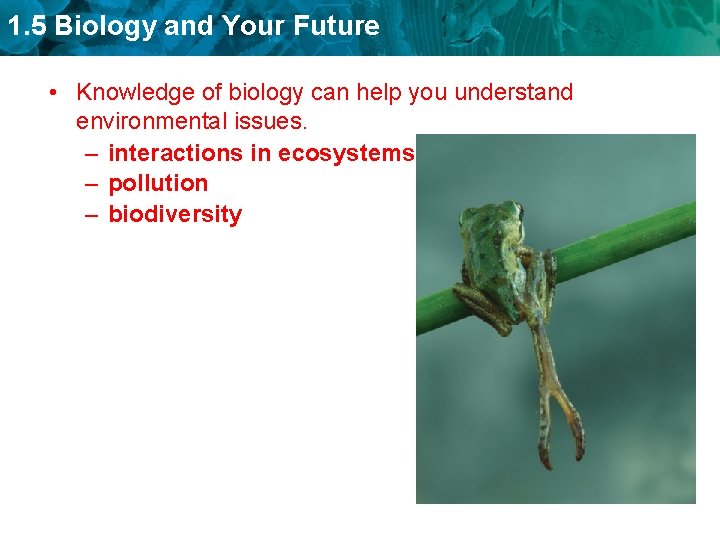 1.5 Biology and Your Future

• Knowledge of biology can help you understand environmental issues.
– interactions in ecosystems
– pollution
– biodiversity